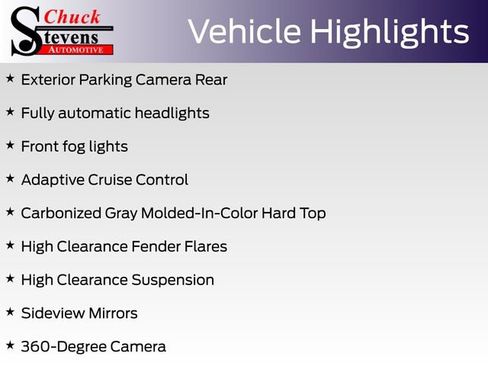 Chuck Stevens AUTOMOTIVE

Vehicle Highlights

★ Exterior Parking Camera Rear

★ Fully automatic headlights

★ Front fog lights

★ Adaptive Cruise Control

★ Carbonized Gray Molded-In-Color Hard Top

★ High Clearance Fender Flares

★ High Clearance Suspension

★ Sideview Mirrors

★ 360-Degree Camera